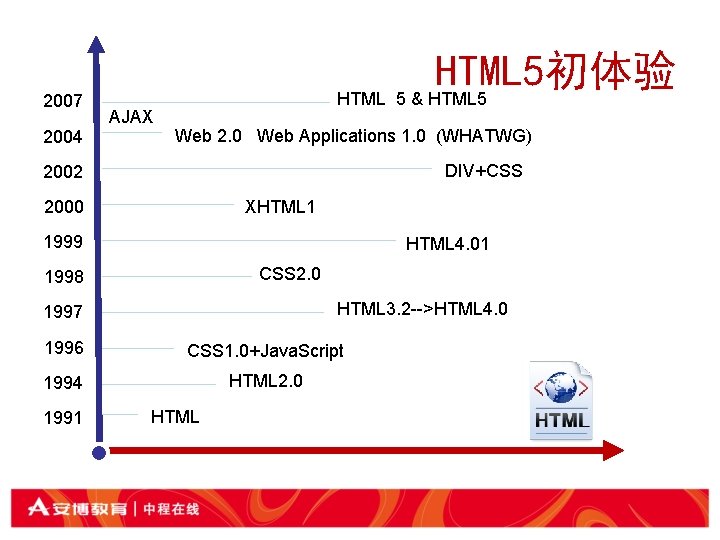 HTML5初体验

2007 HTML 5 & HTML5

AJAX

2004 Web 2.0 Web Applications 1.0 (WHATWG)

2002 DIV+CSS

2000 XHTML1

1999 HTML4.01

1998 CSS2.0

1997 HTML3.2-->HTML4.0

1996 CSS1.0+JavaScript

1994 HTML2.0

1991 HTML

HTML

安博教育 | 中程在线